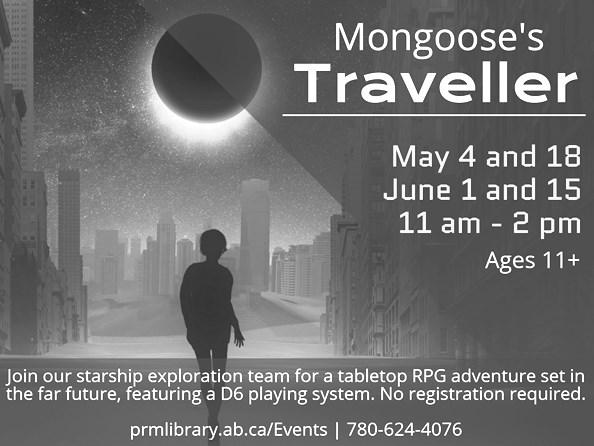 Mongoose's
Traveller

May 4 and 18
June 1 and 15
11 am - 2 pm
Ages 11+

Join our starship exploration team for a tabletop RPG adventure set in the far future, featuring a D6 playing system. No registration required.

prmlibrary.ab.ca/Events | 780-624-4076